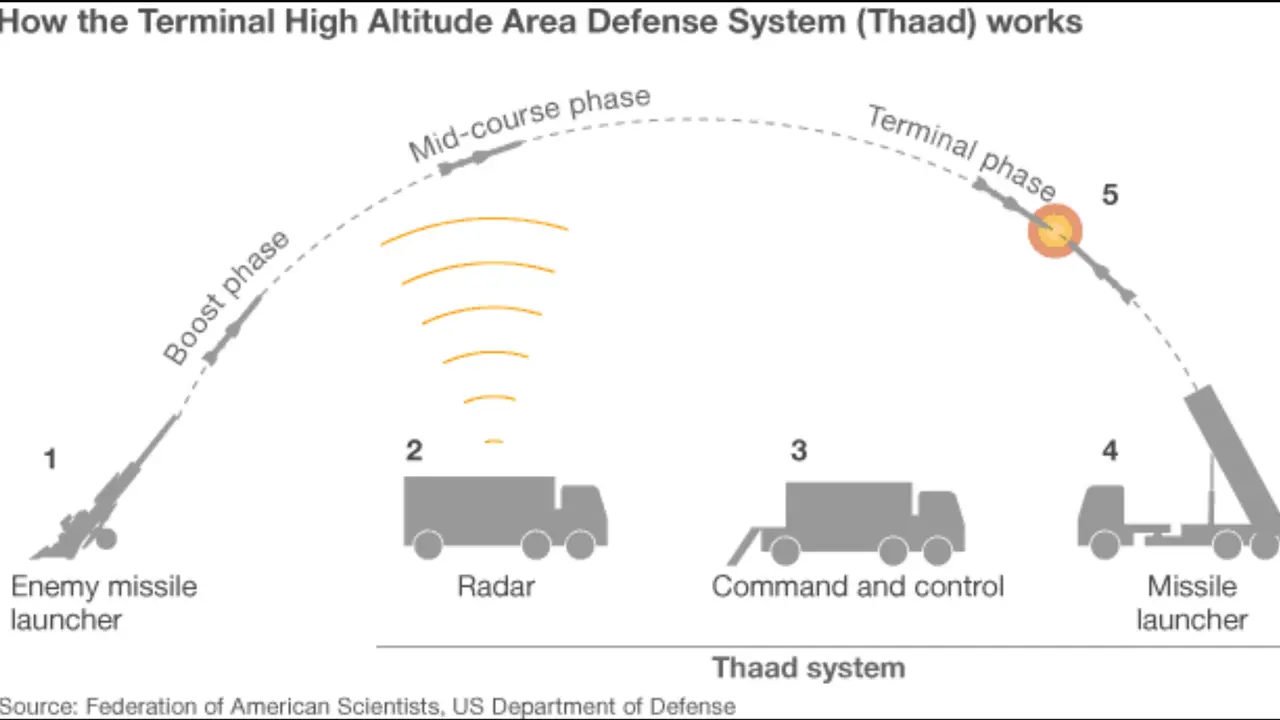 How the Terminal High Altitude Area Defense System (Thaad) works

Boost phase

Mid-course phase

Terminal phase

5

1

Enemy missile launcher

2

Radar

3

Command and control

4

Missile launcher

Thaad system

Source: Federation of American Scientists, US Department of Defense